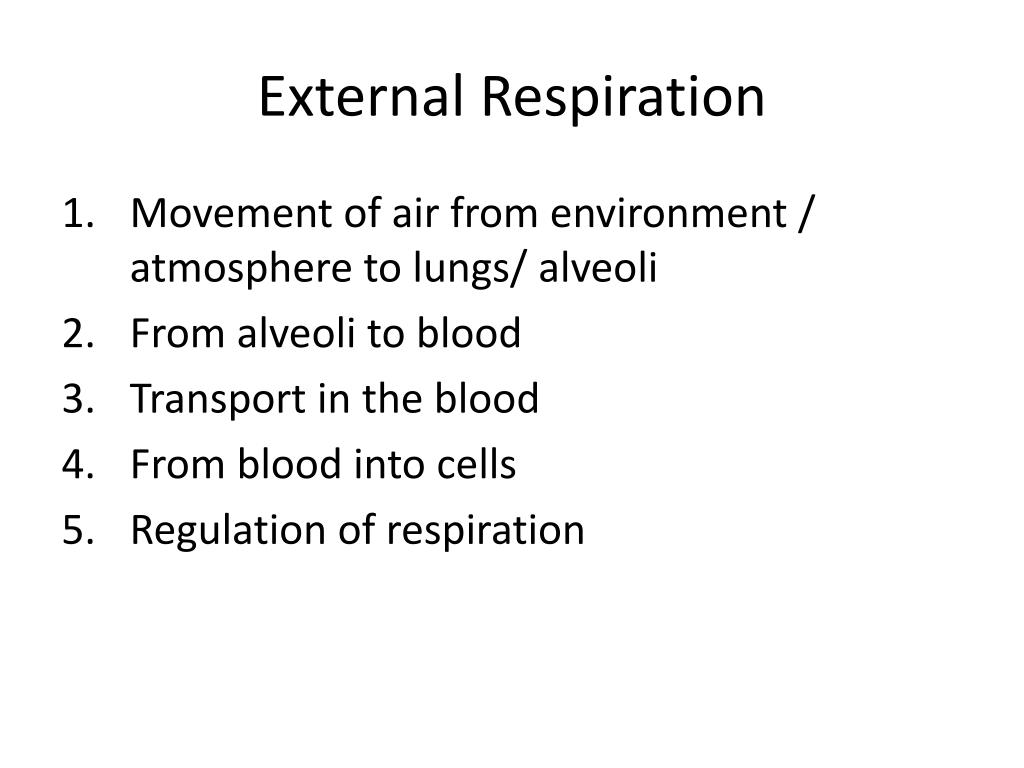 External Respiration

1. Movement of air from environment / atmosphere to lungs/ alveoli
2. From alveoli to blood
3. Transport in the blood
4. From blood into cells
5. Regulation of respiration